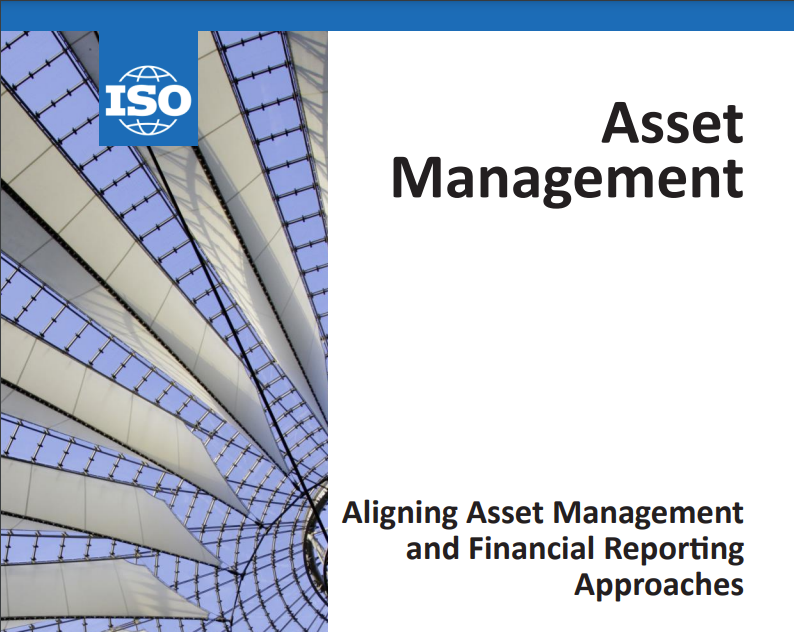 ISO

Asset Management

Aligning Asset Management and Financial Reporting Approaches